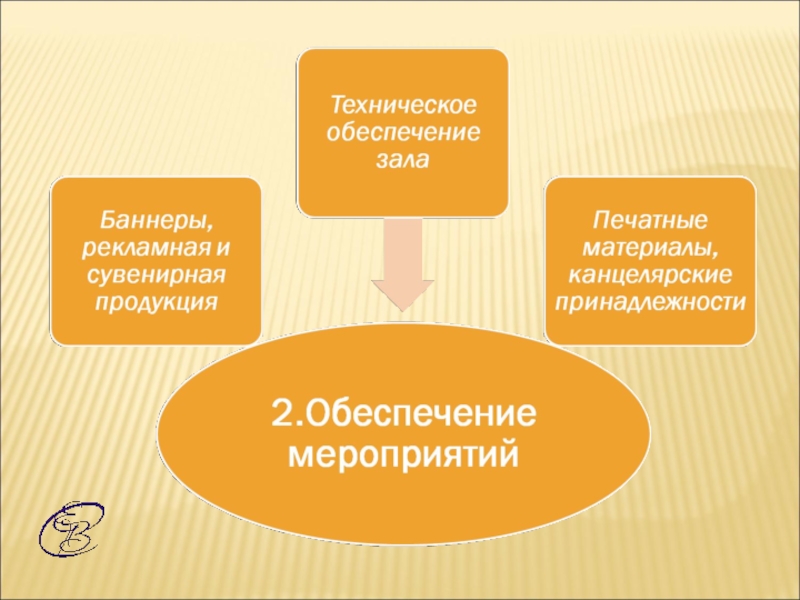 Техническое обеспечение зала

Баннеры, рекламная и сувенирная продукция

Печатные материалы, канцелярские принадлежности

2.Обеспечение мероприятий